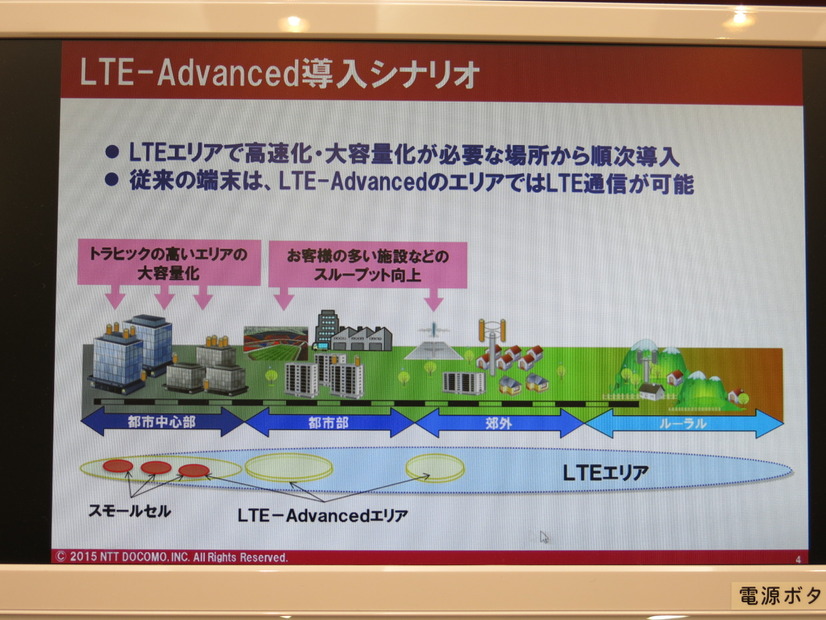 LTE-Advanced導入シナリオ

● LTEエリアで高速化・大容量化が必要な場所から順次導入
● 従来の端末は、LTE-AdvancedのエリアではLTE通信が可能

トラヒックの高いエリアの大容量化

お客様の多い施設などのスループット向上

都市中心部

都市部

郊外

ルーラル

LTEエリア

スモールセル

LTE－Advancedエリア

© 2015 NTT DOCOMO, INC. All Rights Reserved.

4

電源ボタ